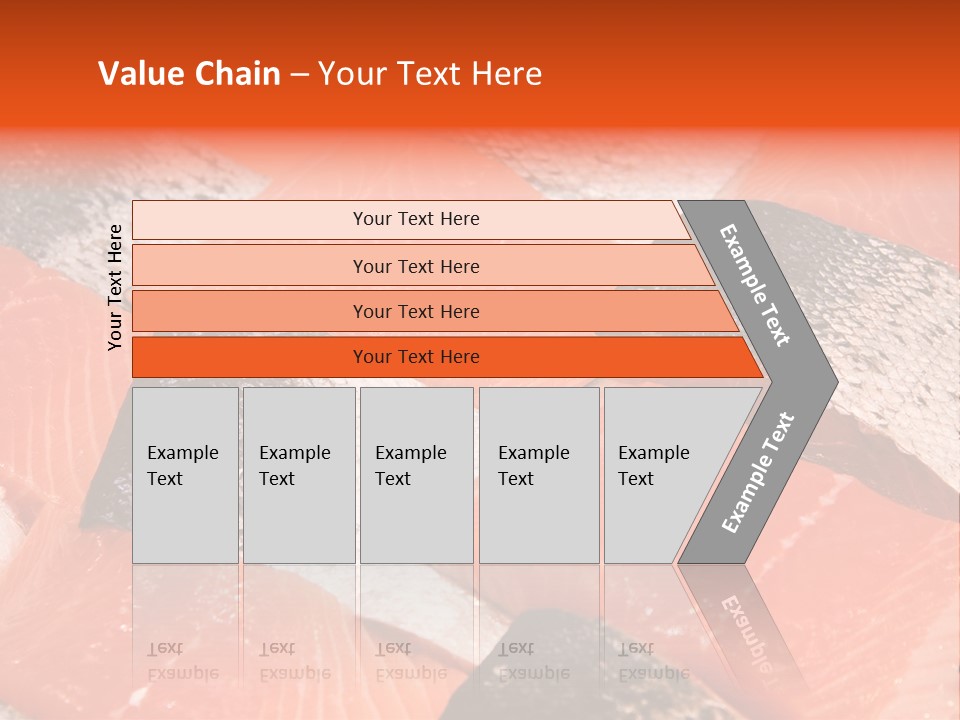 Value Chain – Your Text Here

Your Text Here

Your Text Here

Your Text Here

Your Text Here

Your Text Here

Example Text

Example Text

Example Text

Example Text

Example Text

Example Text

Example Text